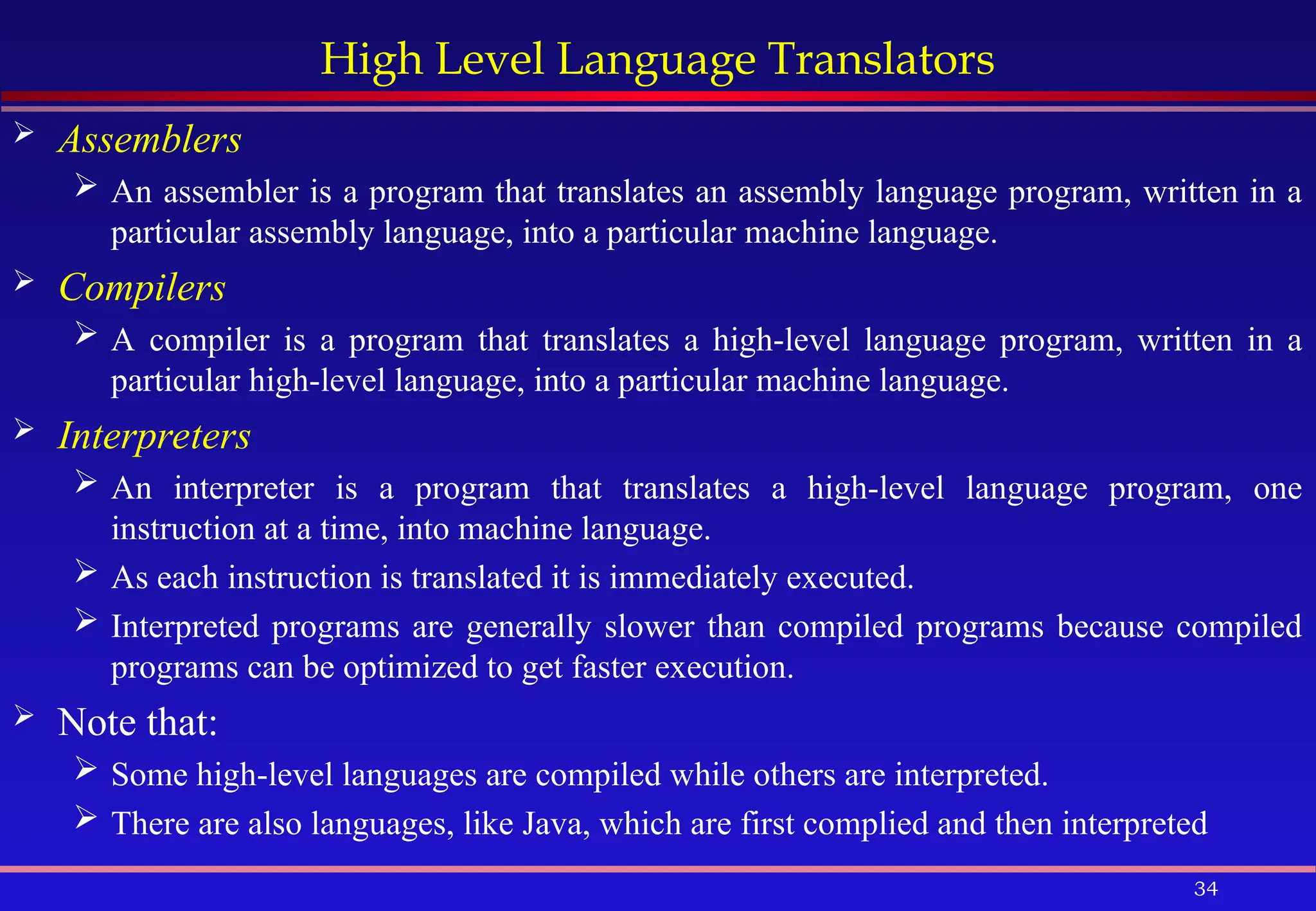 High Level Language Translators

➢ Assemblers

➢ An assembler is a program that translates an assembly language program, written in a particular assembly language, into a particular machine language.

➢ Compilers

➢ A compiler is a program that translates a high-level language program, written in a particular high-level language, into a particular machine language.

➢ Interpreters

➢ An interpreter is a program that translates a high-level language program, one instruction at a time, into machine language.

➢ As each instruction is translated it is immediately executed.

➢ Interpreted programs are generally slower than compiled programs because compiled programs can be optimized to get faster execution.

➢ Note that:

➢ Some high-level languages are compiled while others are interpreted.

➢ There are also languages, like Java, which are first complied and then interpreted

34